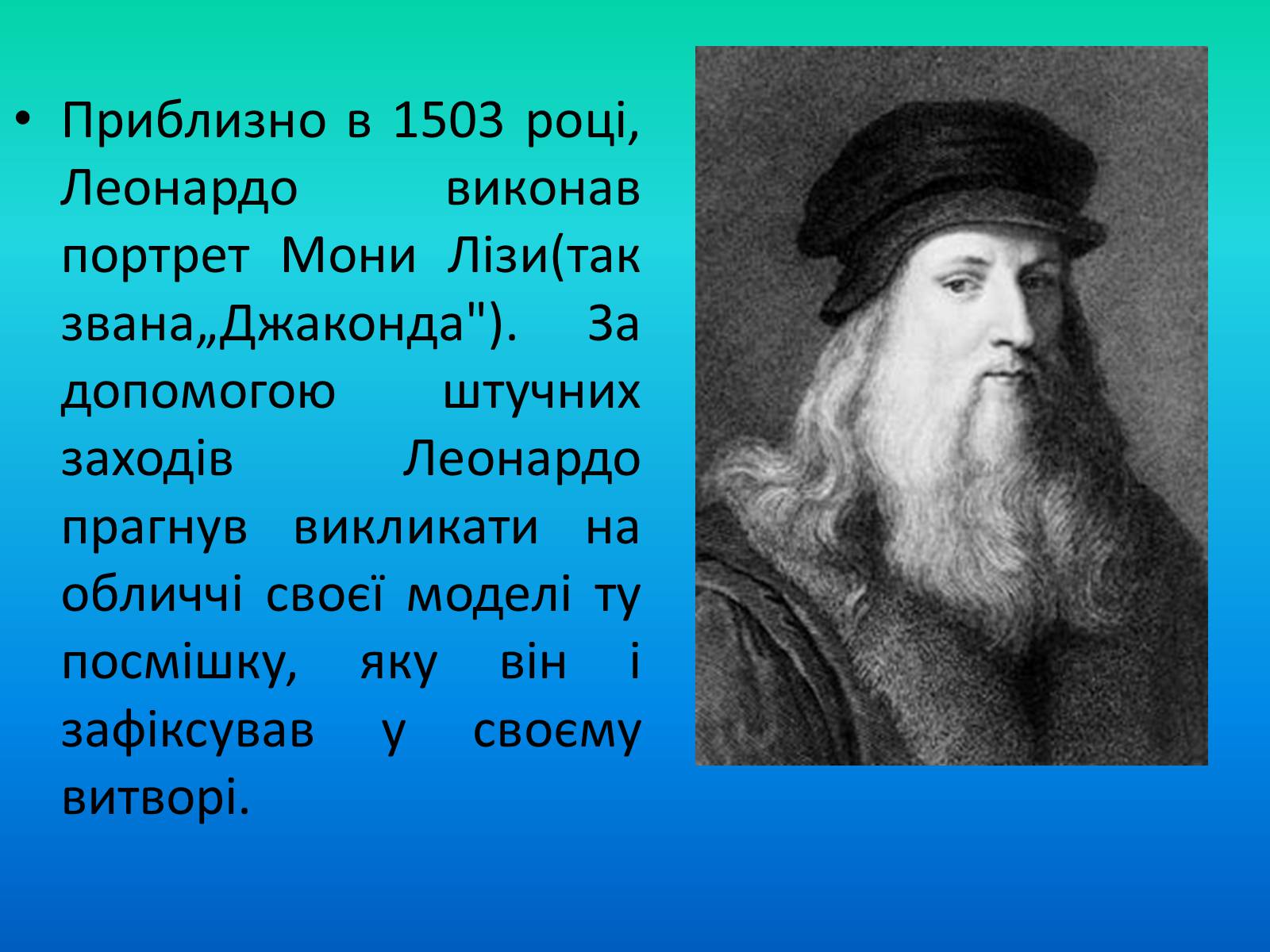 • Приблизно в 1503 році, Леонардо виконав портрет Мони Лізи(так звана„Джаконда"). За допомогою штучних заходів Леонардо прагнув викликати на обличчі своєї моделі ту посмішку, яку він і зафіксував у своєму витворі.